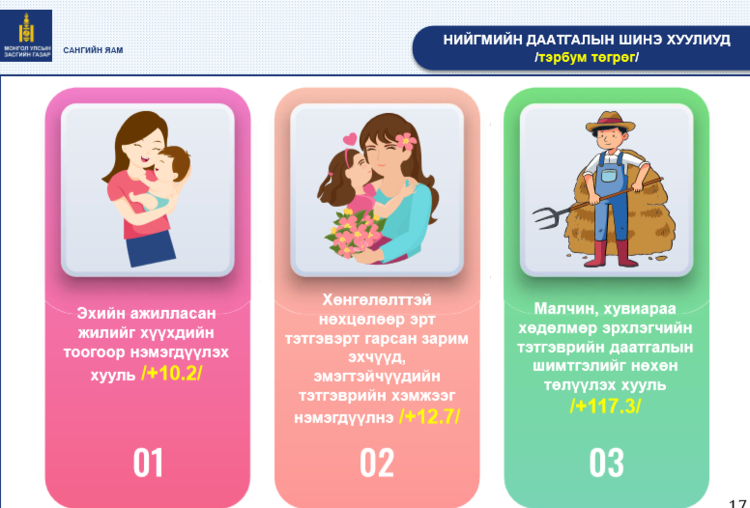 МОНГОЛ УЛСЫН ЗАСГИЙН ГАЗАР

САНГИЙН ЯАМ

НИЙГМИЙН ДААТГАЛЫН ШИНЭ ХУУЛИУД
/тэрбум төгрөг/

Эхийн ажилласан жилийг хүүхдийн тоогоор нэмэгдүүлэх хууль /+10.2/

01

Хөнгөлөлттэй нөхцөлөөр эрт тэтгэвэрт гарсан зарим эхчүүд, эмэгтэйчүүдийн тэтгэврийн хэмжээг нэмэгдүүлнэ /+12.7/

02

Малчин, хувиараа хөдөлмөр эрхлэгчийн тэтгэврийн даатгалын шимтгэлийг нөхөн төлүүлэх хууль /+117.3/

03

17